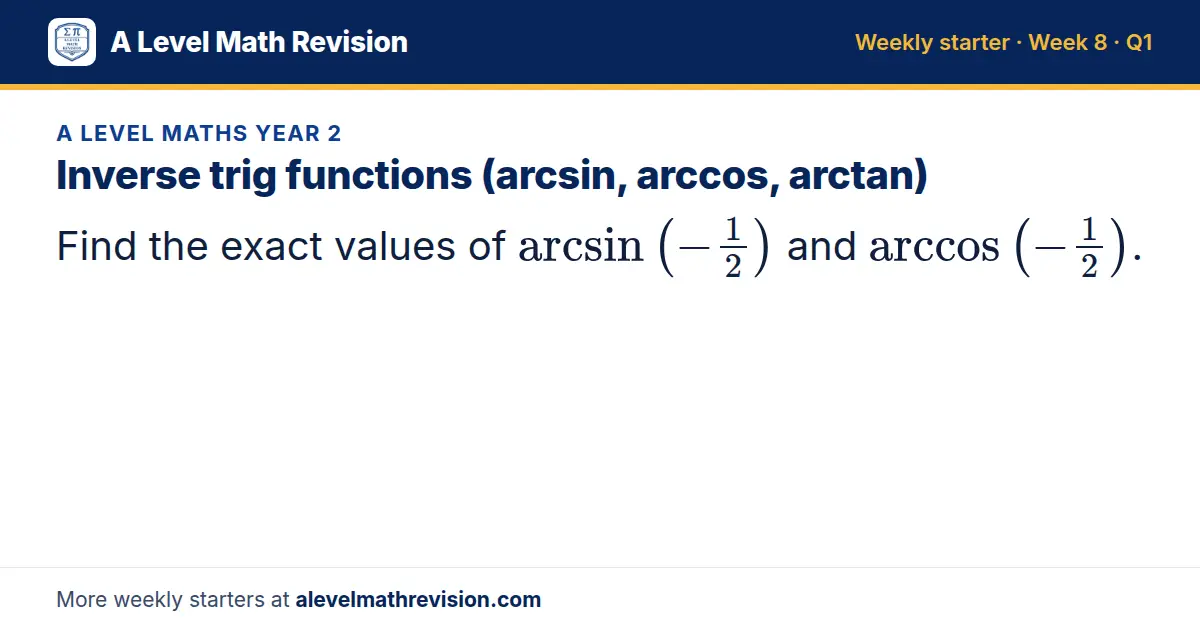 A Level Math Revision

Weekly starter · Week 8 · Q1

A LEVEL MATHS YEAR 2

Inverse trig functions (arcsin, arccos, arctan)

Find the exact values of $\arcsin\left(-\frac{1}{2}\right)$ and $\arccos\left(-\frac{1}{2}\right)$.

More weekly starters at alevelmathrevision.com